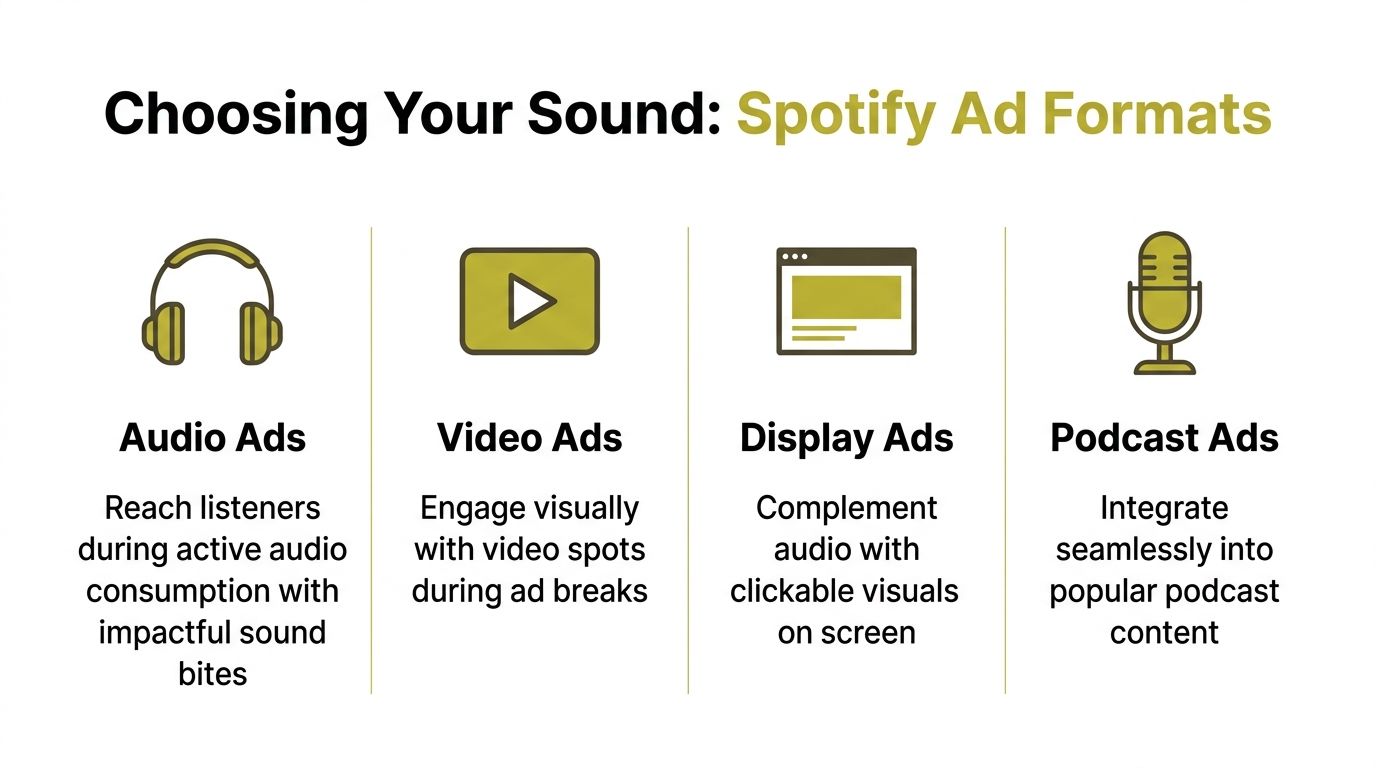 Choosing Your Sound: Spotify Ad Formats

Audio Ads

Reach listeners during active audio consumption with impactful sound bites

Video Ads

Engage visually with video spots during ad breaks

Display Ads

Complement audio with clickable visuals on screen

Podcast Ads

Integrate seamlessly into popular podcast content